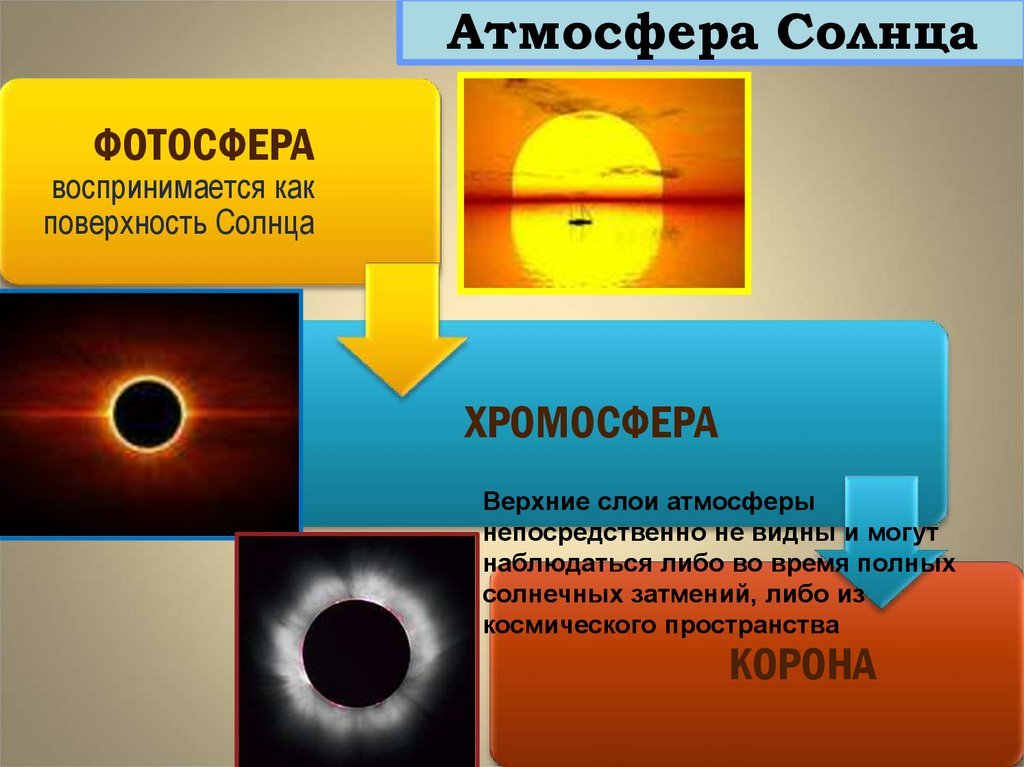 Атмосфера Солнца

ФОТОСФЕРА
воспринимается как поверхность Солнца

ХРОМОСФЕРА

Верхние слои атмосферы непосредственно не видны и могут наблюдаться либо во время полных солнечных затмений, либо из космического пространства

КОРОНА